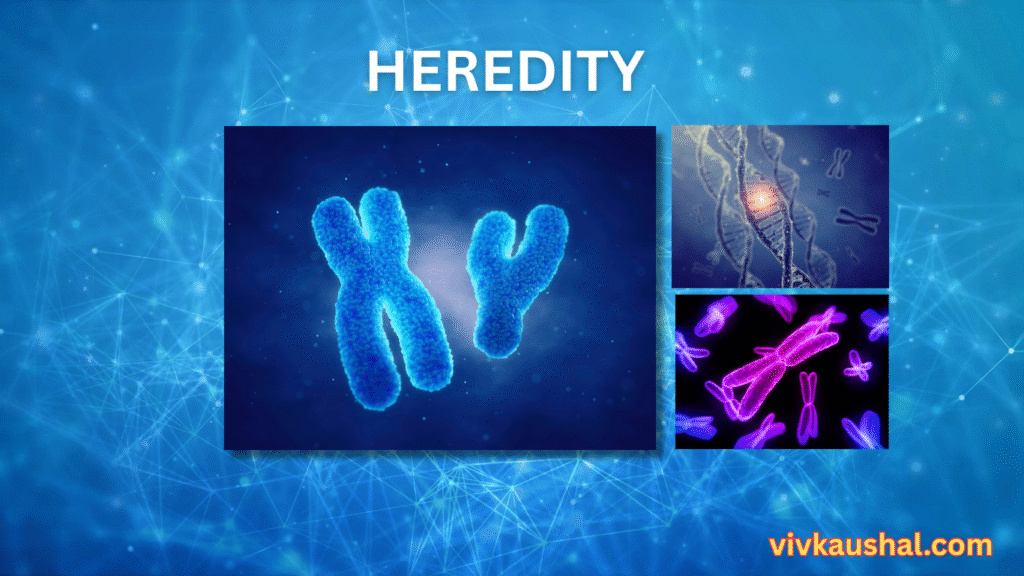 HEREDITY

vivkaushal.com